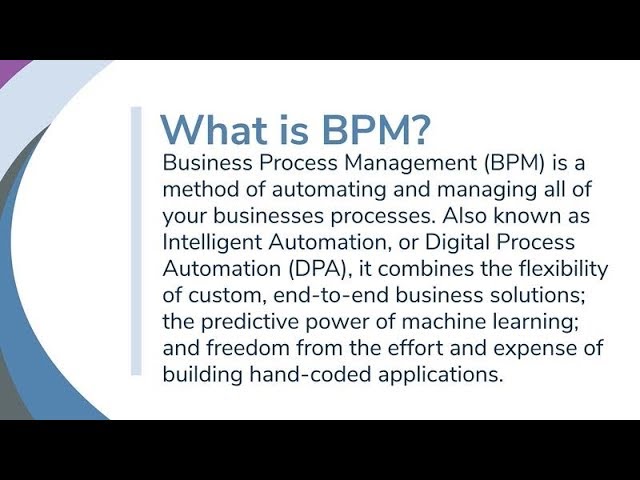 What is BPM?

Business Process Management (BPM) is a method of automating and managing all of your businesses processes. Also known as Intelligent Automation, or Digital Process Automation (DPA), it combines the flexibility of custom, end-to-end business solutions; the predictive power of machine learning; and freedom from the effort and expense of building hand-coded applications.